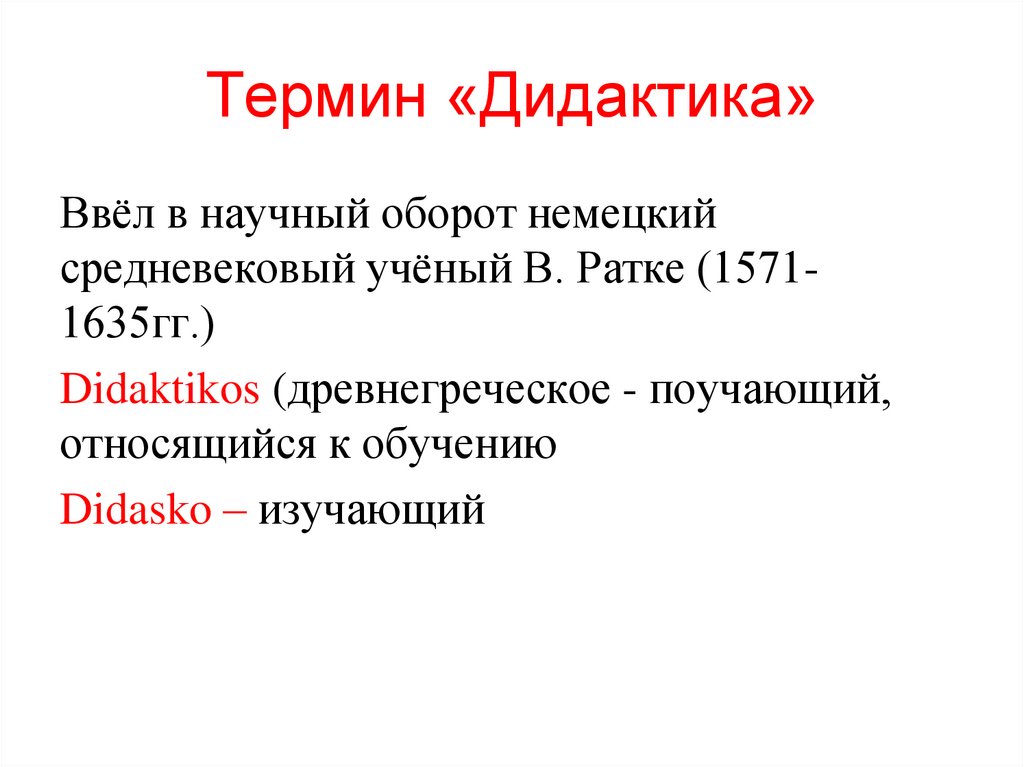 Термин «Дидактика»

Ввёл в научный оборот немецкий средневековый учёный В. Ратке (1571-1635гг.)

Didaktikos (древнегреческое - поучающий, относящийся к обучению

Didasko – изучающий